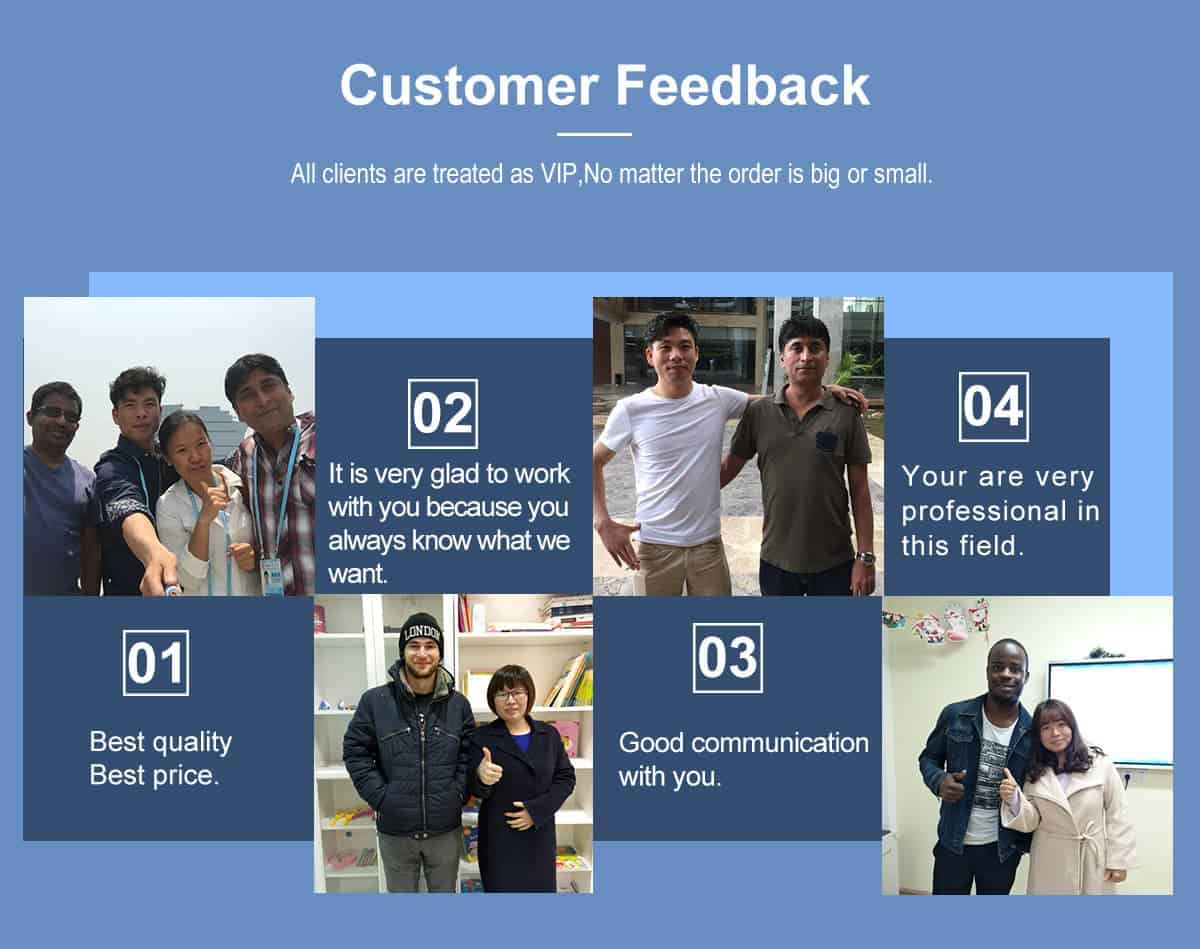 Customer Feedback

All clients are treated as VIP,No matter the order is big or small.

02

It is very glad to work with you because you always know what we want.

04

Your are very professional in this field.

01

Best quality
Best price.

LONDON

03

Good communication with you.